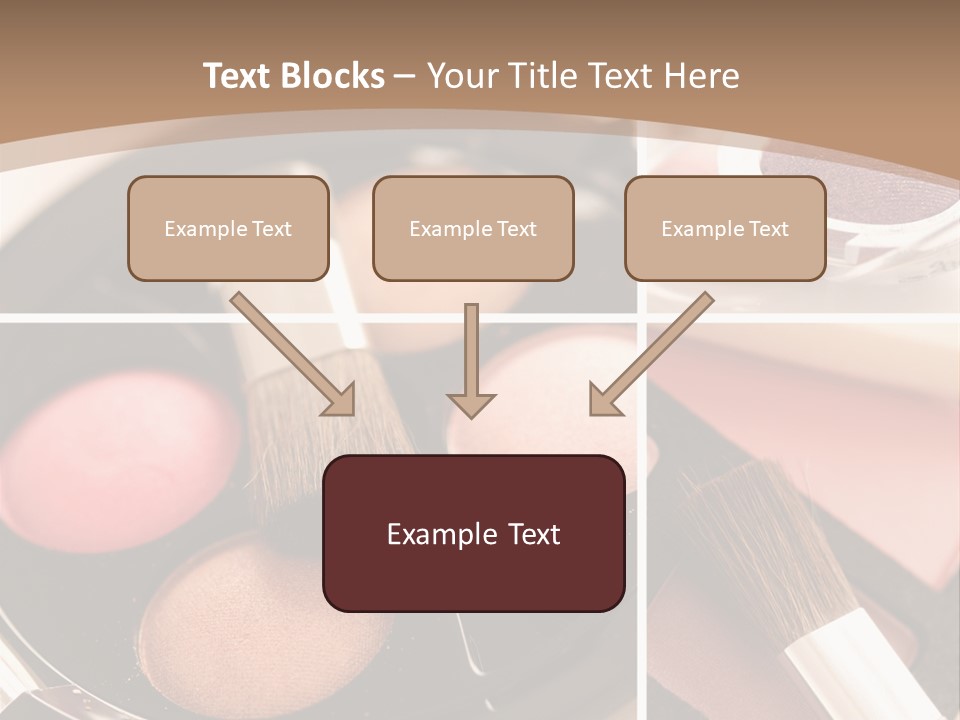 Text Blocks – Your Title Text Here

Example Text

Example Text

Example Text

Example Text